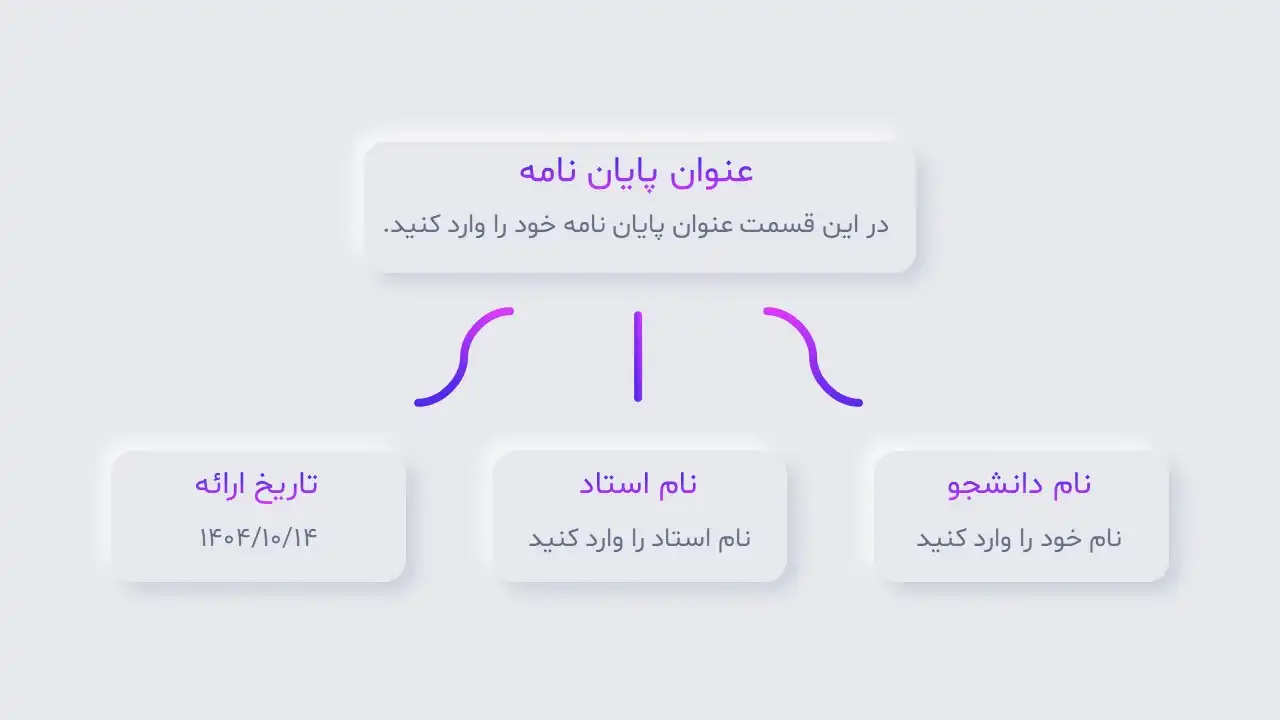 عنوان پایان نامه

در این قسمت عنوان پایان نامه خود را وارد کنید.

نام دانشجو

نام خود را وارد کنید

نام استاد

نام استاد را وارد کنید

تاریخ ارائه

۱۴۰۴/۱۰/۱۴